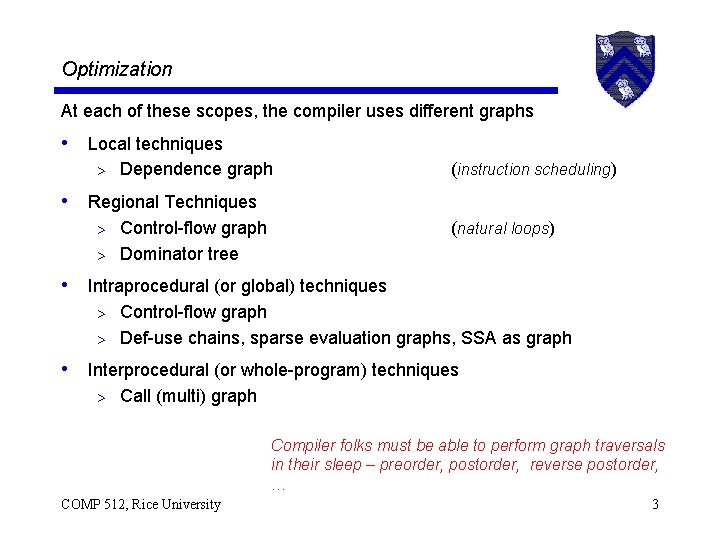 Optimization

At each of these scopes, the compiler uses different graphs

• Local techniques
> Dependence graph (instruction scheduling)

• Regional Techniques
> Control-flow graph (natural loops)
> Dominator tree

• Intraprocedural (or global) techniques
> Control-flow graph
> Def-use chains, sparse evaluation graphs, SSA as graph

• Interprocedural (or whole-program) techniques
> Call (multi) graph

Compiler folks must be able to perform graph traversals in their sleep – preorder, postorder, reverse postorder, …

COMP 512, Rice University

3